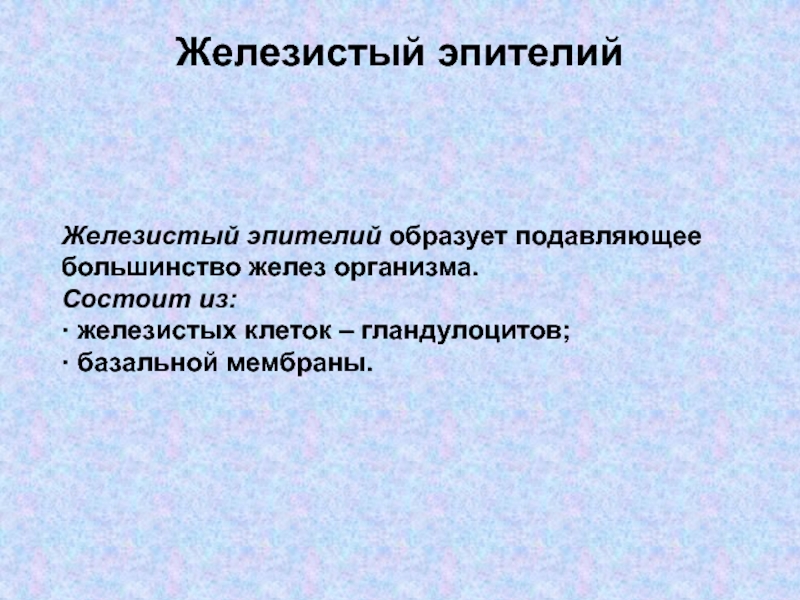 Железистый эпителий

Железистый эпителий образует подавляющее большинство желез организма.
Состоит из:
· железистых клеток – гландулоцитов;
· базальной мембраны.